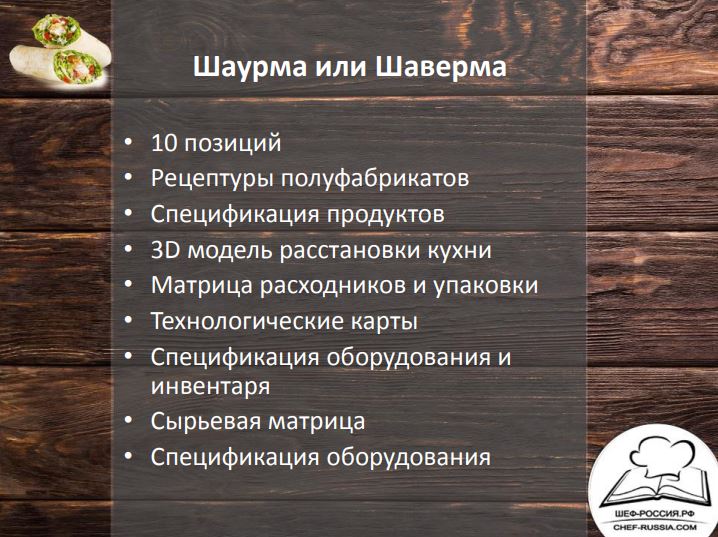 Шаурма или Шаверма

• 10 позиций
• Рецептуры полуфабрикатов
• Спецификация продуктов
• 3D модель расстановки кухни
• Матрица расходников и упаковки
• Технологические карты
• Спецификация оборудования и инвентаря
• Сырьевая матрица
• Спецификация оборудования

ШЕФ-РОССИЯ.РФ
CHEF-RUSSIA.COM